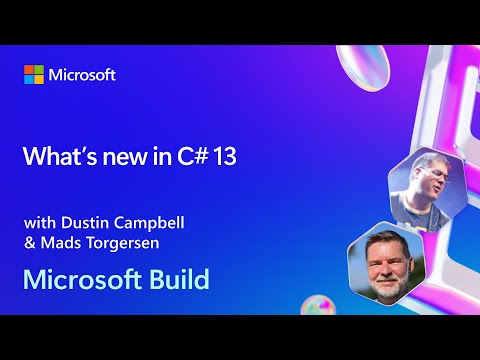 Microsoft

What's new in C# 13

with Dustin Campbell
& Mads Torgersen

Microsoft Build